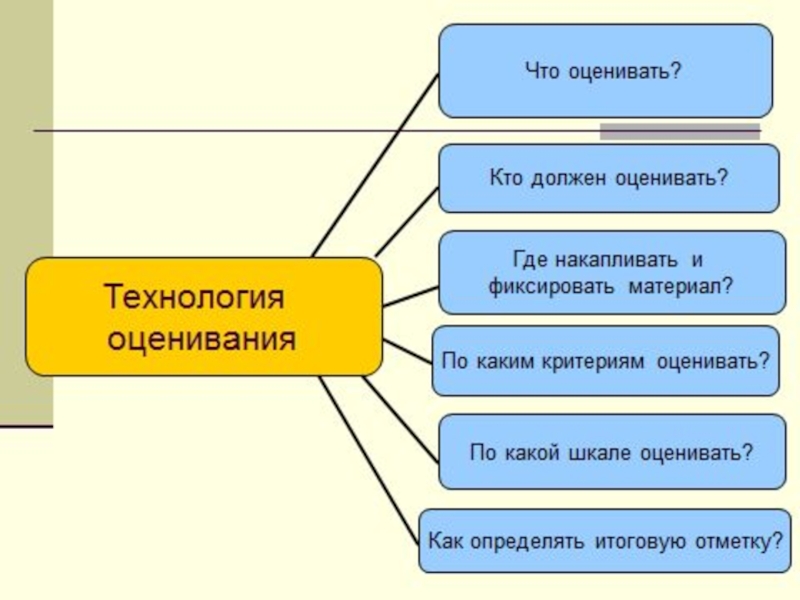 Технология оценивания

Что оценивать?

Кто должен оценивать?

Где накапливать и фиксировать материал?

По каким критериям оценивать?

По какой шкале оценивать?

Как определять итоговую отметку?